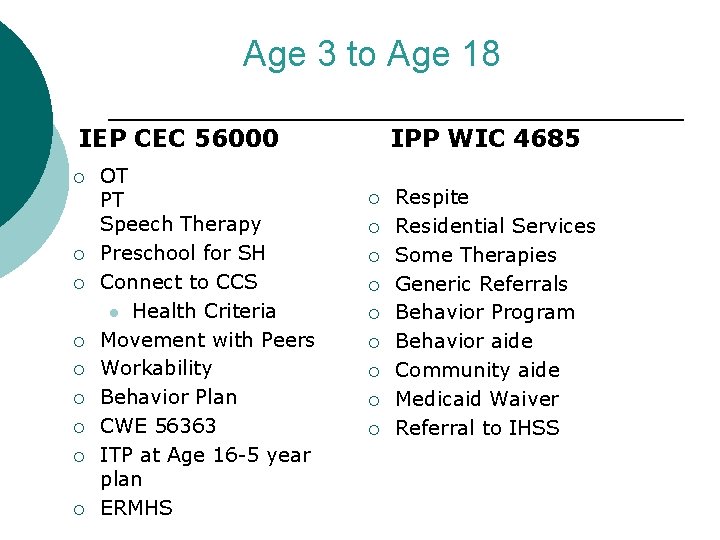 Age 3 to Age 18

IEP CEC 56000

- OT
PT
Speech Therapy
- Preschool for SH
- Connect to CCS
  - Health Criteria
- Movement with Peers
- Workability
- Behavior Plan
- CWE 56363
- ITP at Age 16-5 year plan
- ERMHS

IPP WIC 4685

- Respite
- Residential Services
- Some Therapies
- Generic Referrals
- Behavior Program
- Behavior aide
- Community aide
- Medicaid Waiver
- Referral to IHSS